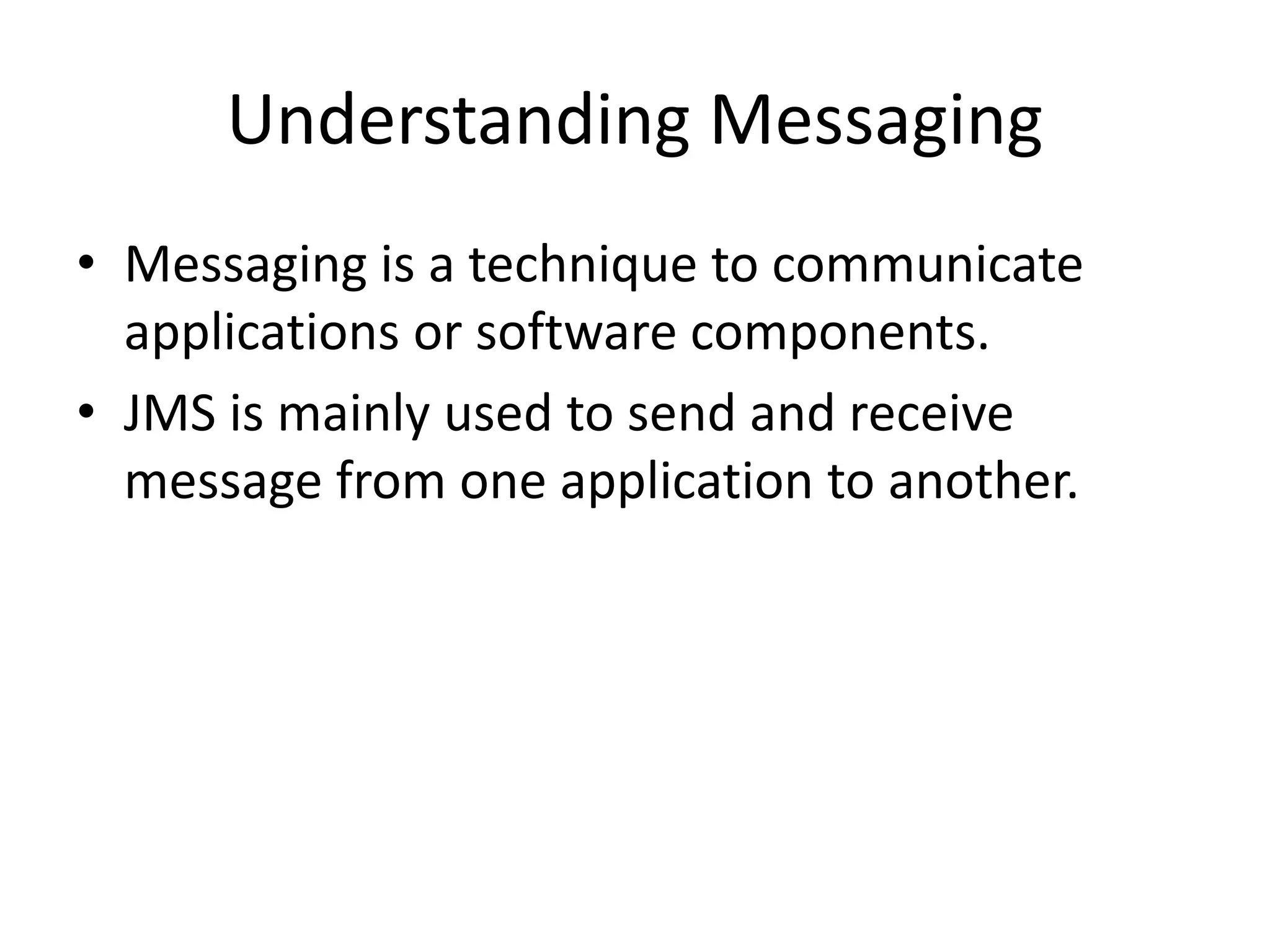 Understanding Messaging

• Messaging is a technique to communicate applications or software components.
• JMS is mainly used to send and receive message from one application to another.